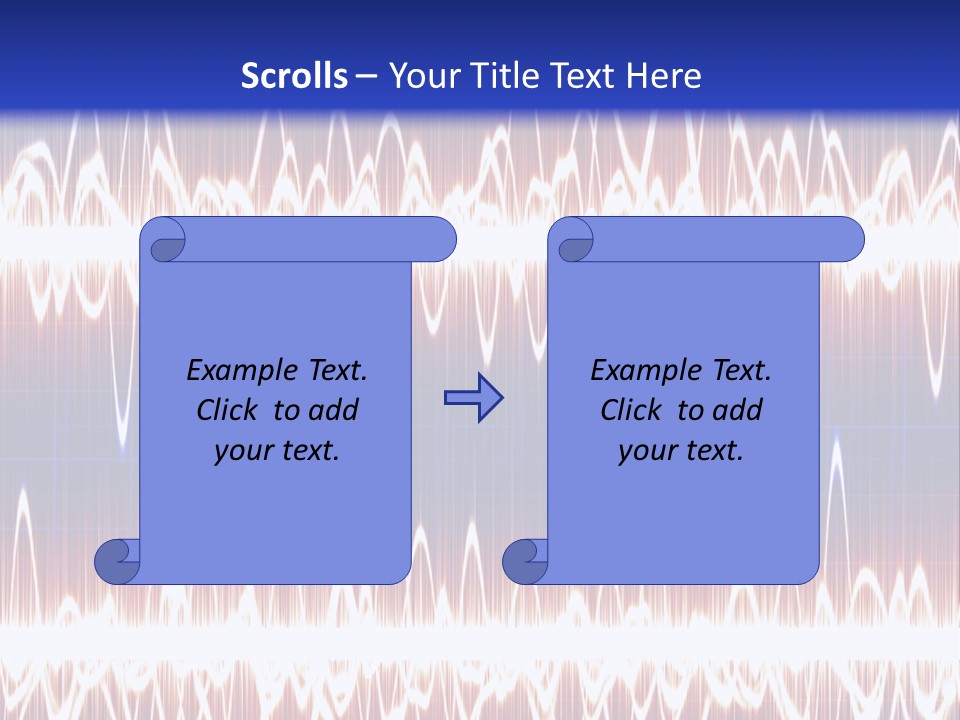 Scrolls – Your Title Text Here

Example Text. Click to add your text.

Example Text. Click to add your text.